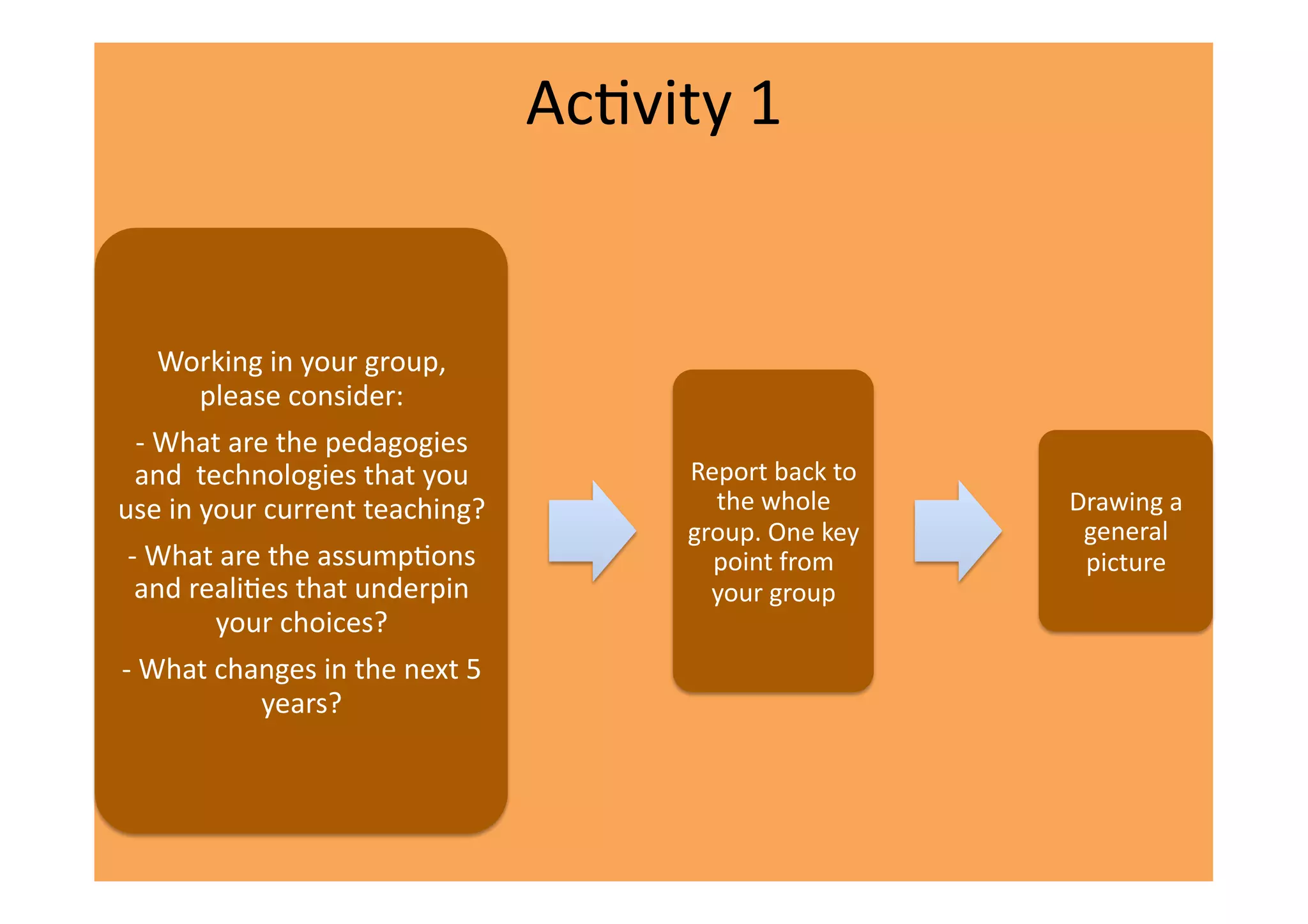 Activity 1

Working in your group, please consider:

- What are the pedagogies and technologies that you use in your current teaching?

- What are the assumptions and realities that underpin your choices?

- What changes in the next 5 years?

Report back to the whole group. One key point from your group

Drawing a general picture